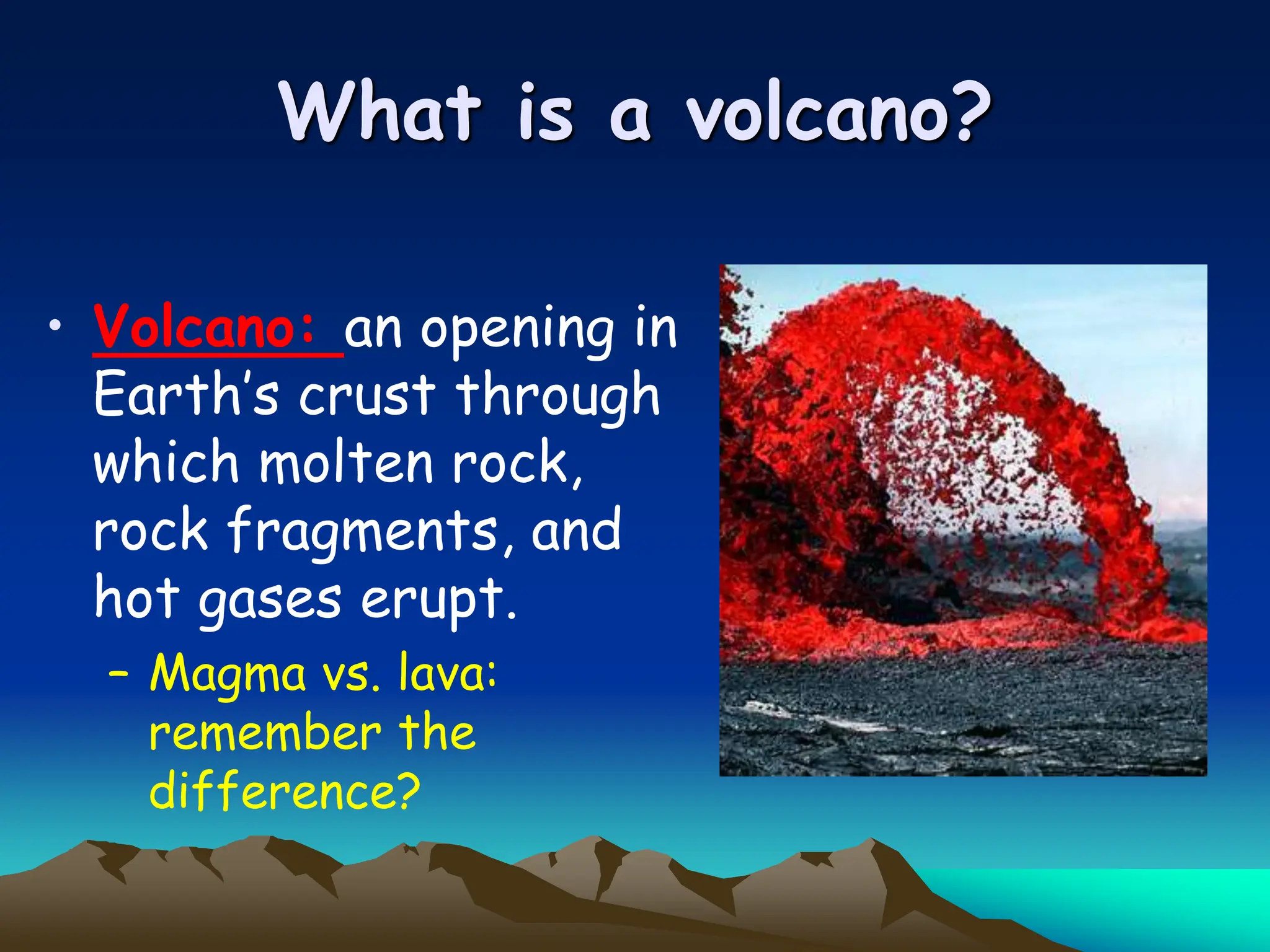 What is a volcano?

• Volcano: an opening in Earth's crust through which molten rock, rock fragments, and hot gases erupt.

– Magma vs. lava: remember the difference?